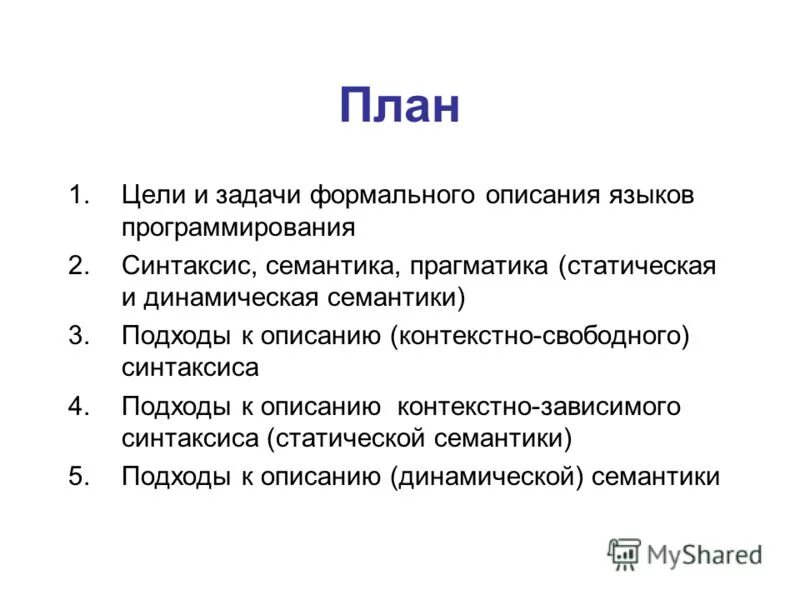 План

1. Цели и задачи формального описания языков программирования
2. Синтаксис, семантика, прагматика (статическая и динамическая семантики)
3. Подходы к описанию (контекстно-свободного) синтаксиса
4. Подходы к описанию контекстно-зависимого синтаксиса (статической семантики)
5. Подходы к описанию (динамической) семантики

MyShared